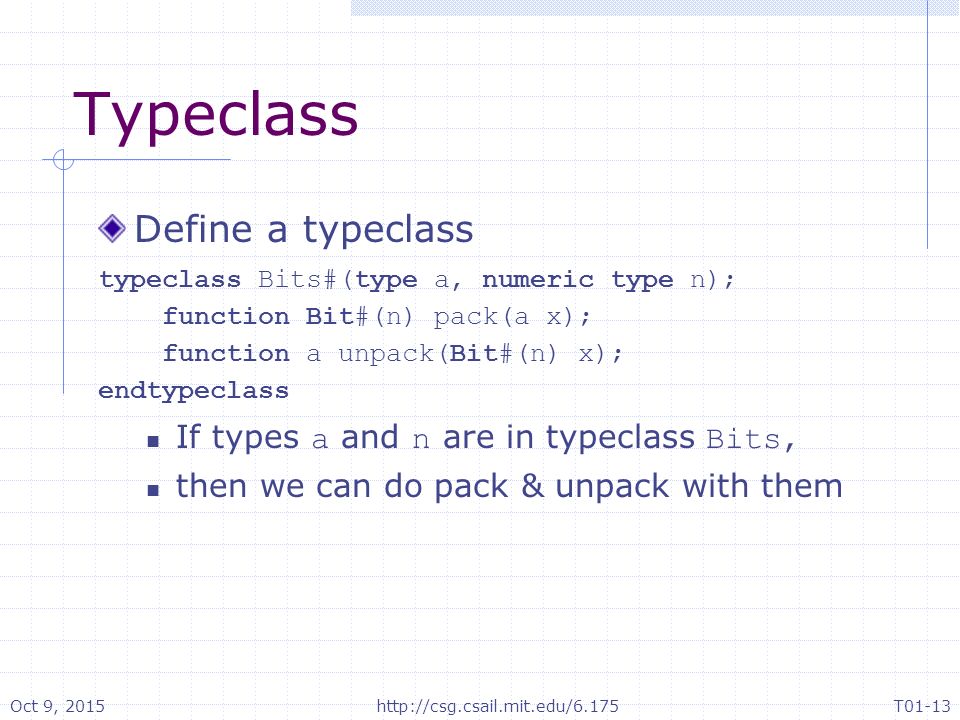 Typeclass

Define a typeclass

typeclass Bits#(type a, numeric type n);
function Bit#(n) pack(a x);
function a unpack(Bit#(n) x);
endtypeclass

If types a and n are in typeclass Bits,

then we can do pack & unpack with them

Oct 9, 2015

http://csg.csail.mit.edu/6.175

T01-13